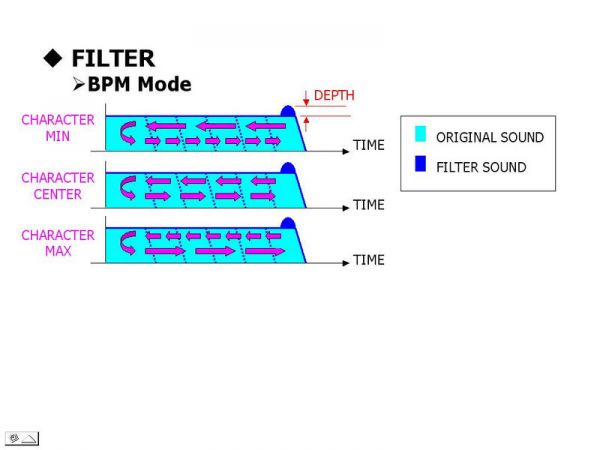 ◆ FILTER
➢BPM Mode

DEPTH

CHARACTER MIN
TIME

CHARACTER CENTER
TIME

CHARACTER MAX
TIME

ORIGINAL SOUND
FILTER SOUND